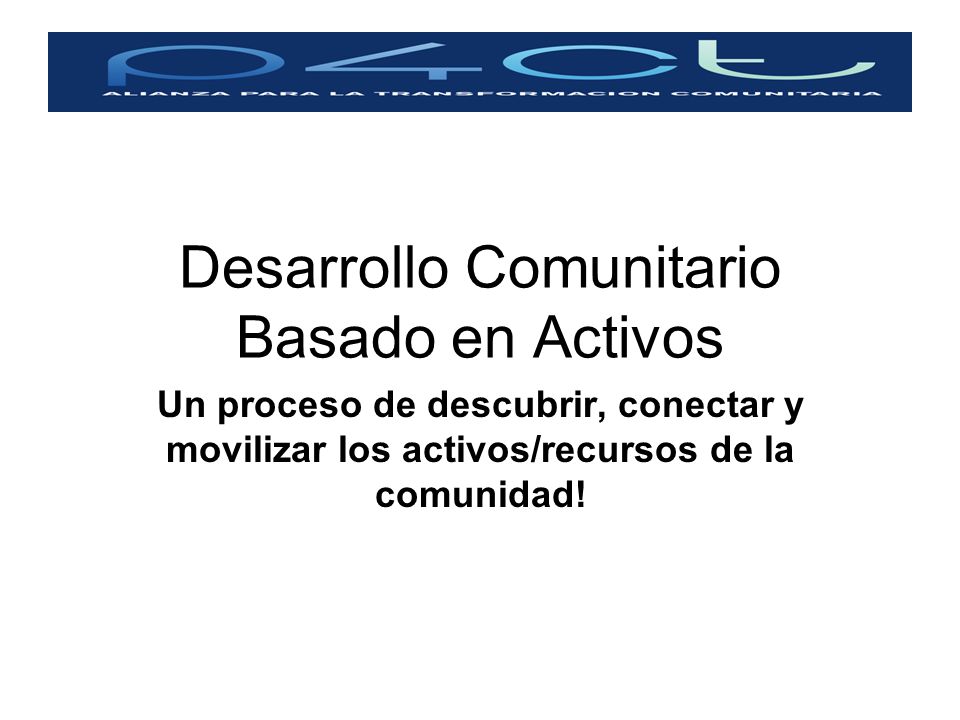 p4ct
ALIANZA PARA LA TRANSFORMACION COMUNITARIA

Desarrollo Comunitario Basado en Activos

Un proceso de descubrir, conectar y movilizar los activos/recursos de la comunidad!